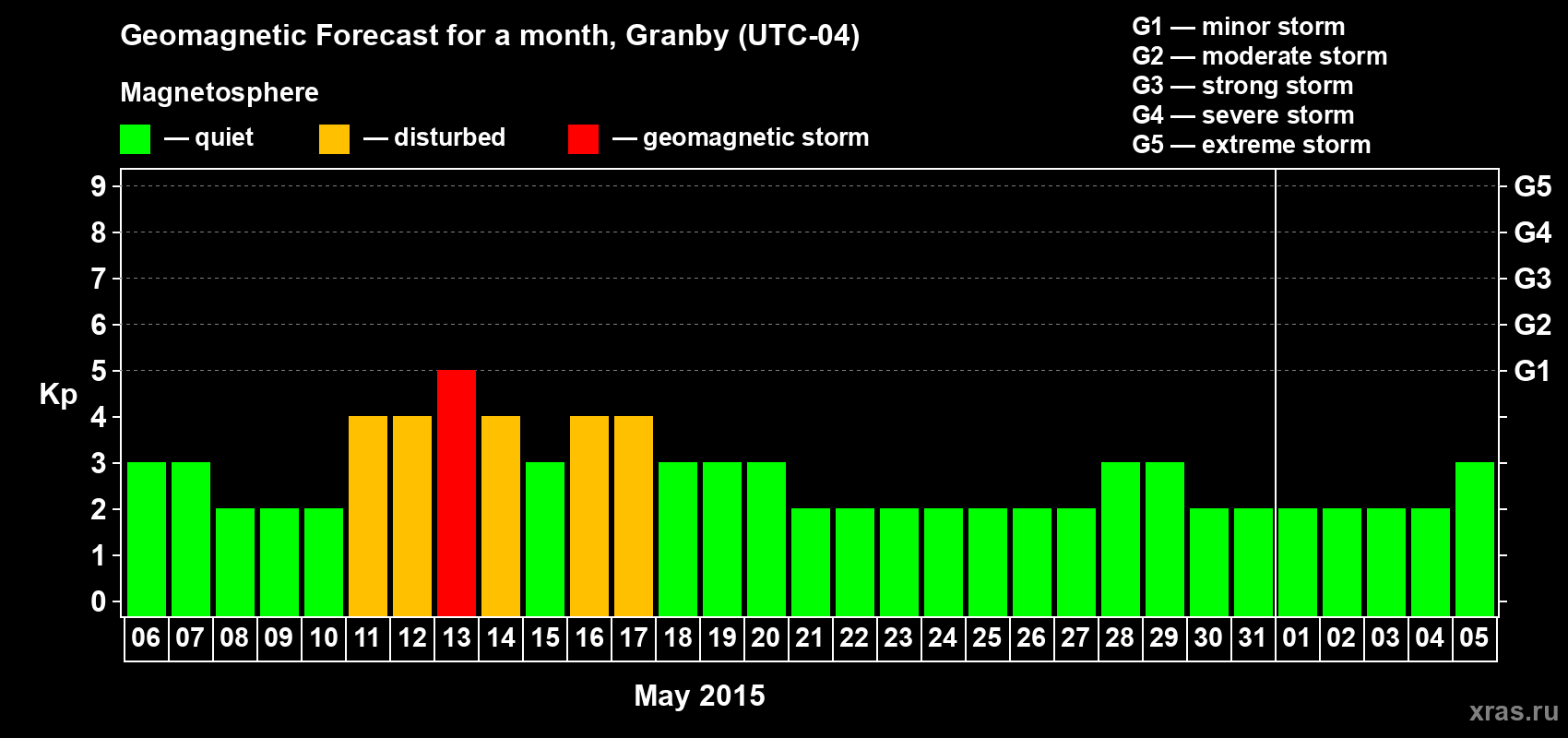 Geomagnetic Forecast for a month, Granby (UTC-04)

Magnetosphere

— quiet — disturbed — geomagnetic storm

G1 — minor storm
G2 — moderate storm
G3 — strong storm
G4 — severe storm
G5 — extreme storm

Kp

9 8 7 6 5 4 3 2 1 0

G5 G4 G3 G2 G1

06 07 08 09 10 11 12 13 14 15 16 17 18 19 20 21 22 23 24 25 26 27 28 29 30 31 01 02 03 04 05

May 2015

xras.ru